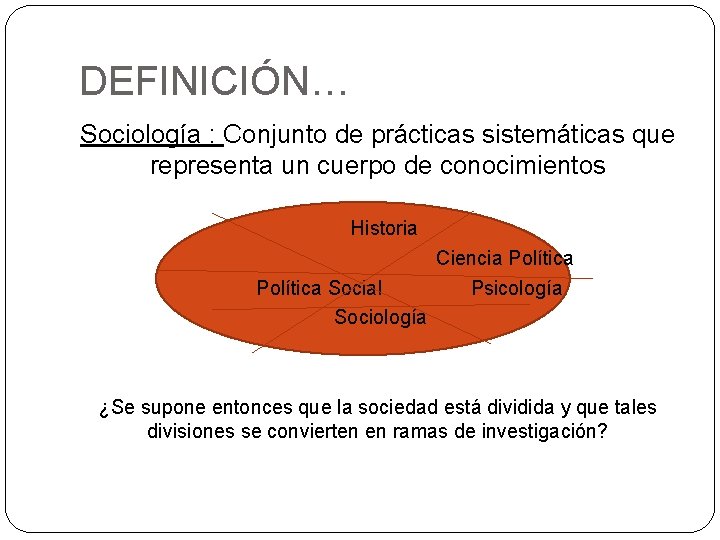 DEFINICIÓN…

Sociología : Conjunto de prácticas sistemáticas que representa un cuerpo de conocimientos

Historia
Ciencia Política
Política Social
Psicología
Sociología

¿Se supone entonces que la sociedad está dividida y que tales divisiones se convierten en ramas de investigación?